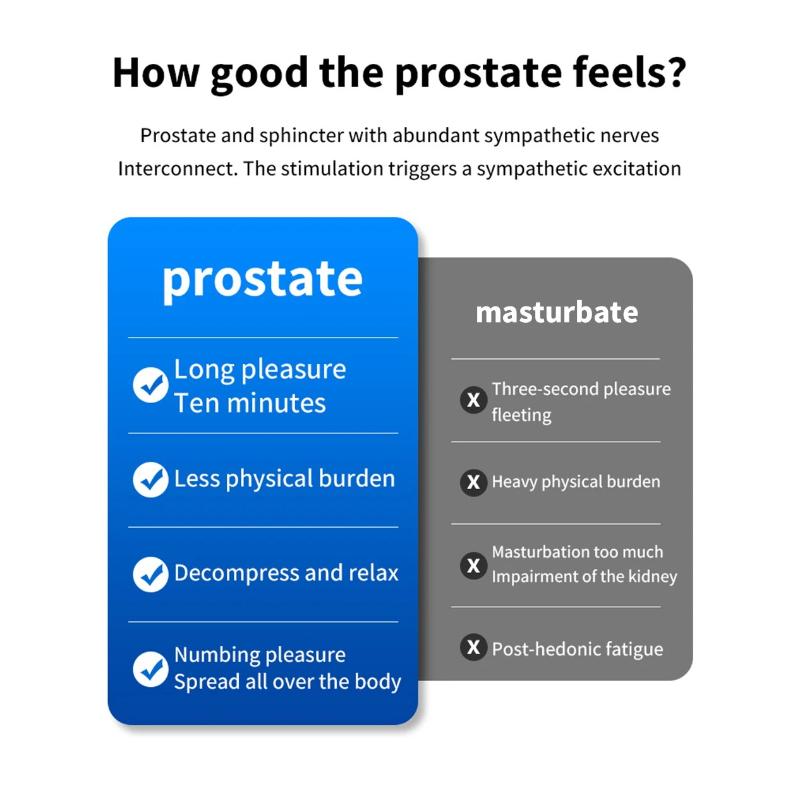 How good the prostate feels?

Prostate and sphincter with abundant sympathetic nerves Interconnect. The stimulation triggers a sympathetic excitation

prostate

Long pleasure
Ten minutes

Less physical burden

Decompress and relax

Numbing pleasure
Spread all over the body

masturbate

X Three-second pleasure fleeting

X Heavy physical burden

X Masturbation too much
Impairment of the kidney

X Post-hedonic fatigue